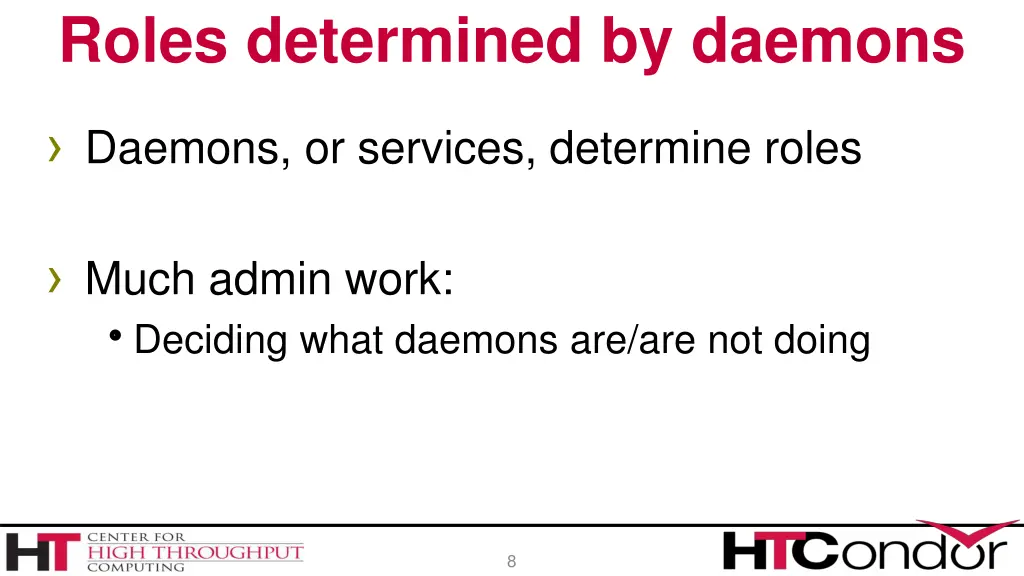 Roles determined by daemons

› Daemons, or services, determine roles

› Much admin work:
• Deciding what daemons are/are not doing

HT CENTER FOR HIGH THROUGHPUT COMPUTING

8

HTCondor